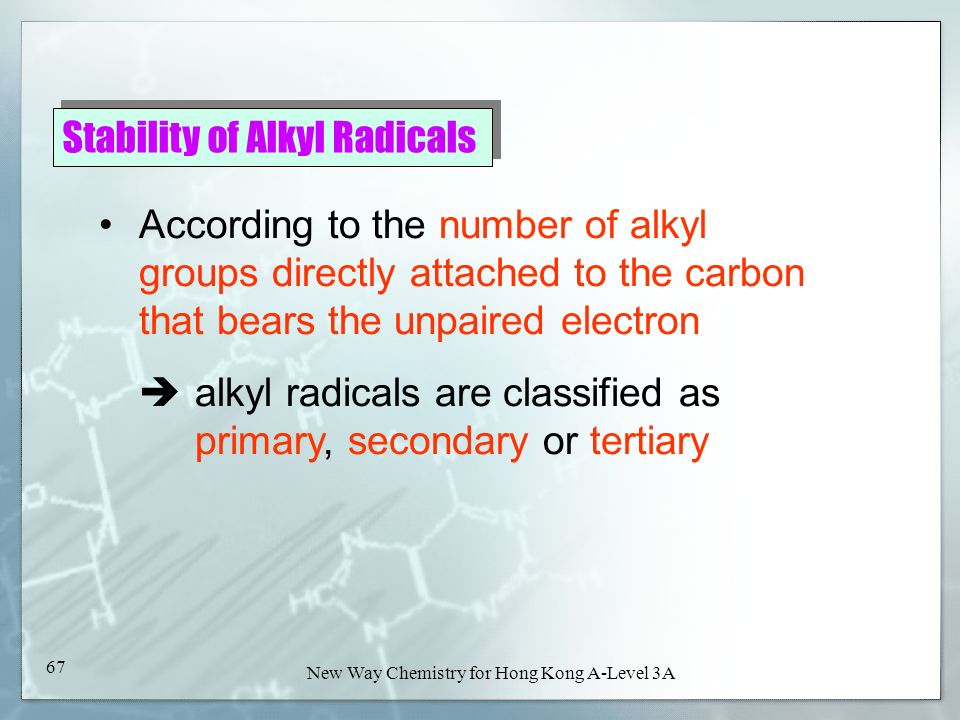 Stability of Alkyl Radicals

• According to the number of alkyl groups directly attached to the carbon that bears the unpaired electron

➔ alkyl radicals are classified as primary, secondary or tertiary

67

New Way Chemistry for Hong Kong A-Level 3A